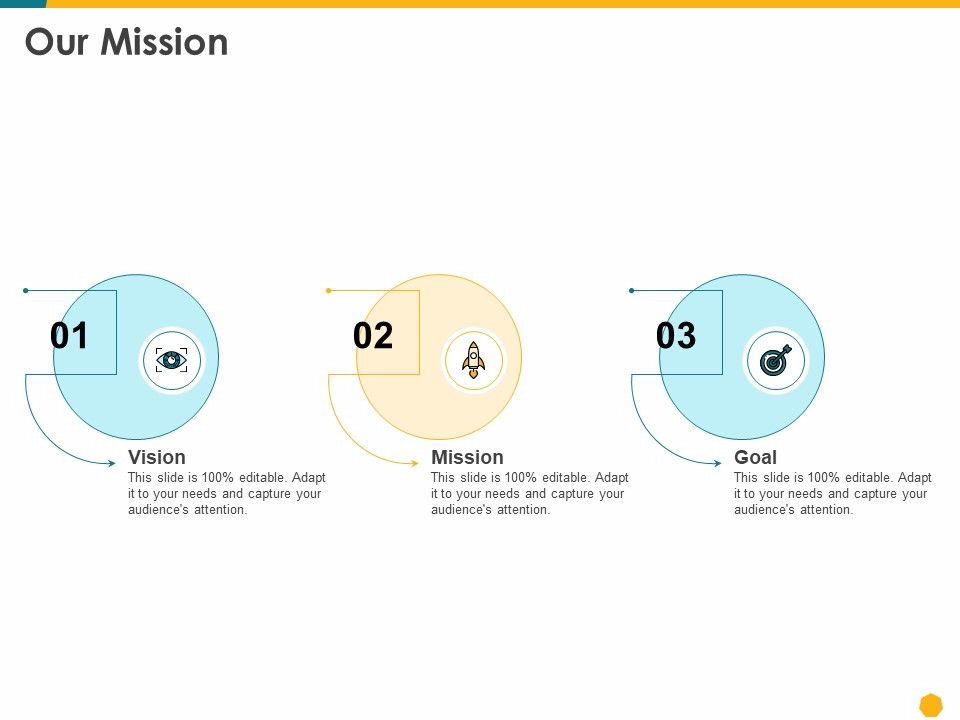 Our Mission

01

Vision
This slide is 100% editable. Adapt it to your needs and capture your audience's attention.

02

Mission
This slide is 100% editable. Adapt it to your needs and capture your audience's attention.

03

Goal
This slide is 100% editable. Adapt it to your needs and capture your audience's attention.